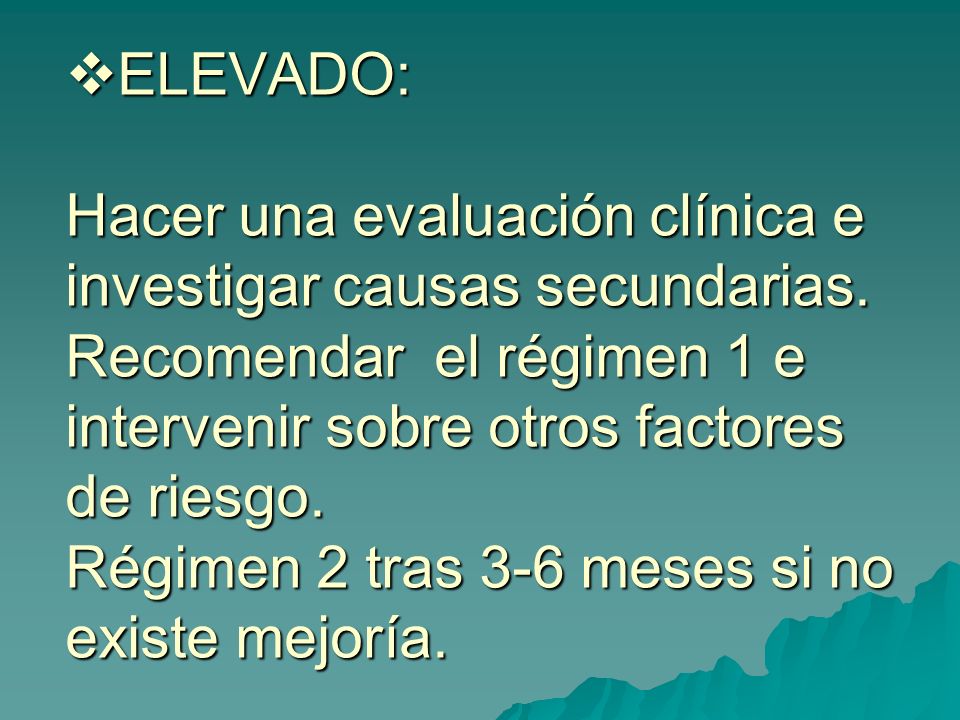 ❖ELEVADO:

Hacer una evaluación clínica e investigar causas secundarias.
Recomendar el régimen 1 e intervenir sobre otros factores de riesgo.
Régimen 2 tras 3-6 meses si no existe mejoría.